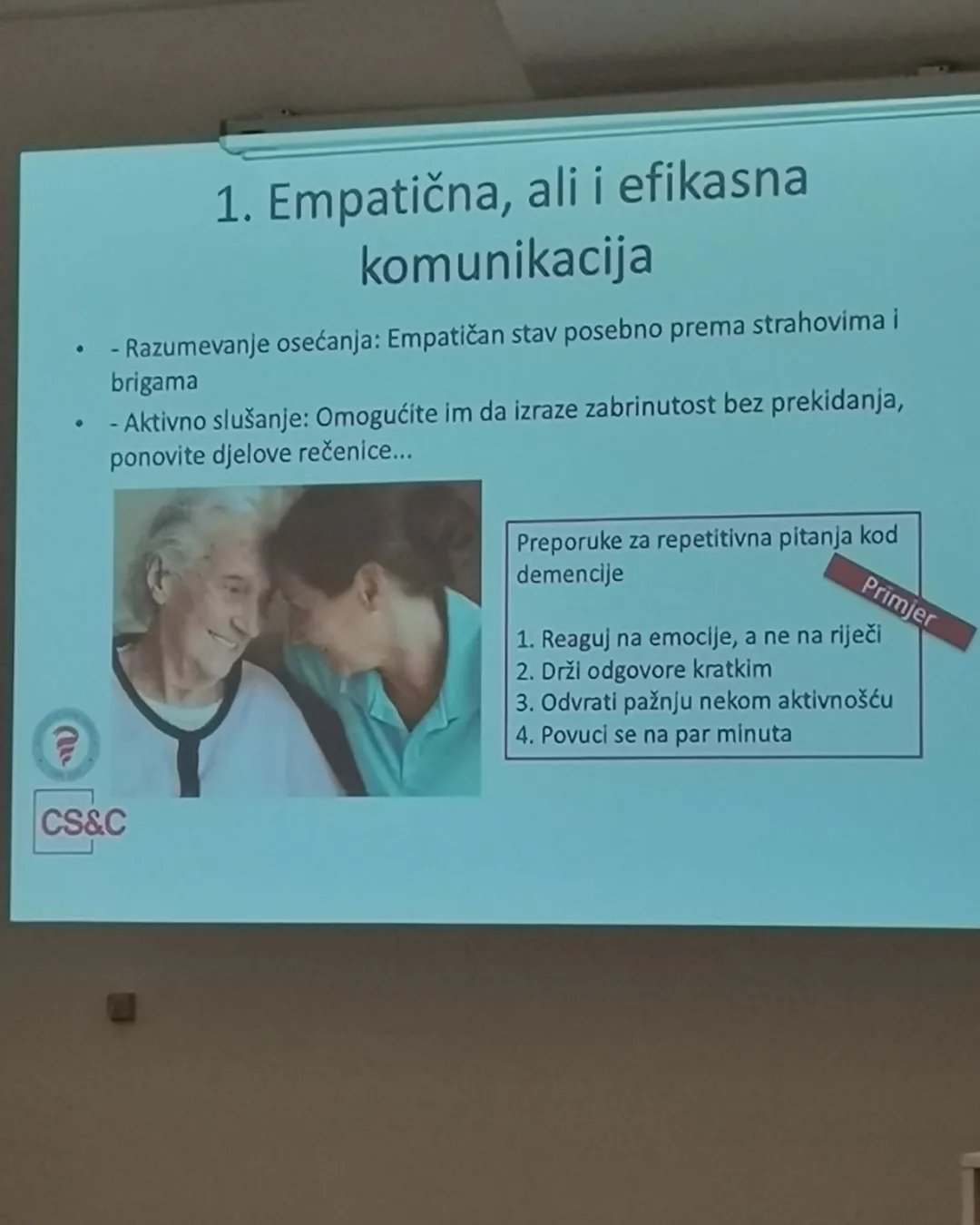 1. Empatična, ali i efikasna komunikacija

• - Razumevanje osećanja: Empatičan stav posebno prema strahovima i brigama
• - Aktivno slušanje: Omogućite im da izraze zabrinutost bez prekidanja, ponovite djelove rečenice...

Preporuke za repetitivna pitanja kod demencije

Primjer

1. Reaguj na emocije, a ne na riječi
2. Drži odgovore kratkim
3. Odvrati pažnju nekom aktivnošću
4. Povuci se na par minuta

CS&C